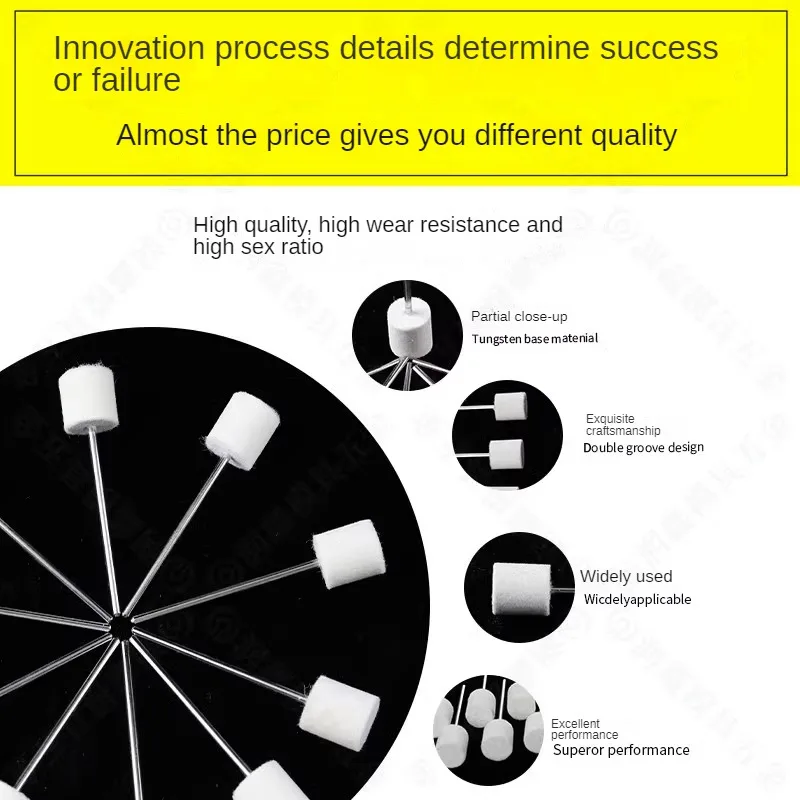 Innovation process details determine success or failure

Almost the price gives you different quality

High quality, high wear resistance and high sex ratio

Partial close-up
Tungsten base matenial

Exquisite craftsmanship
Double groove design

Widely used
Wicdelyapplicable

Excellent performance
Superor performance